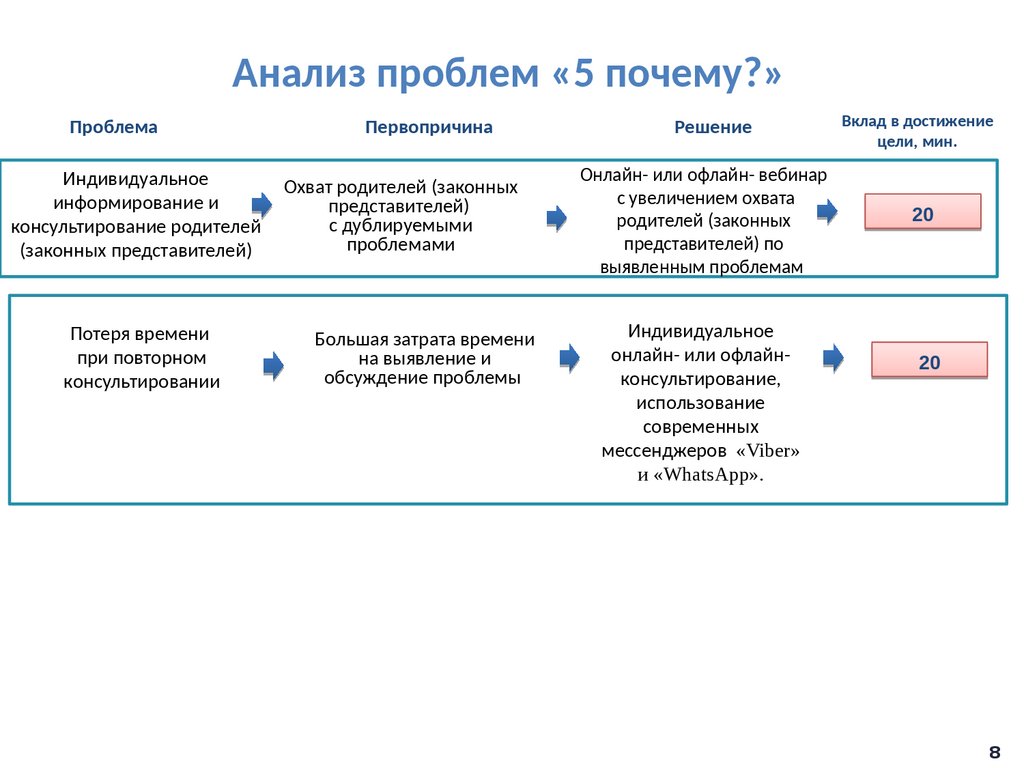 Анализ проблем «5 почему?»

Проблема

Первопричина

Решение

Вклад в достижение цели, мин.

Индивидуальное информирование и консультирование родителей (законных представителей)

Охват родителей (законных представителей) с дублируемыми проблемами

Онлайн- или офлайн- вебинар с увеличением охвата родителей (законных представителей) по выявленным проблемам

20

Потеря времени при повторном консультировании

Большая затрата времени на выявление и обсуждение проблемы

Индивидуальное онлайн- или офлайн- консультирование, использование современных мессенджеров «Viber» и «WhatsApp».

20

8